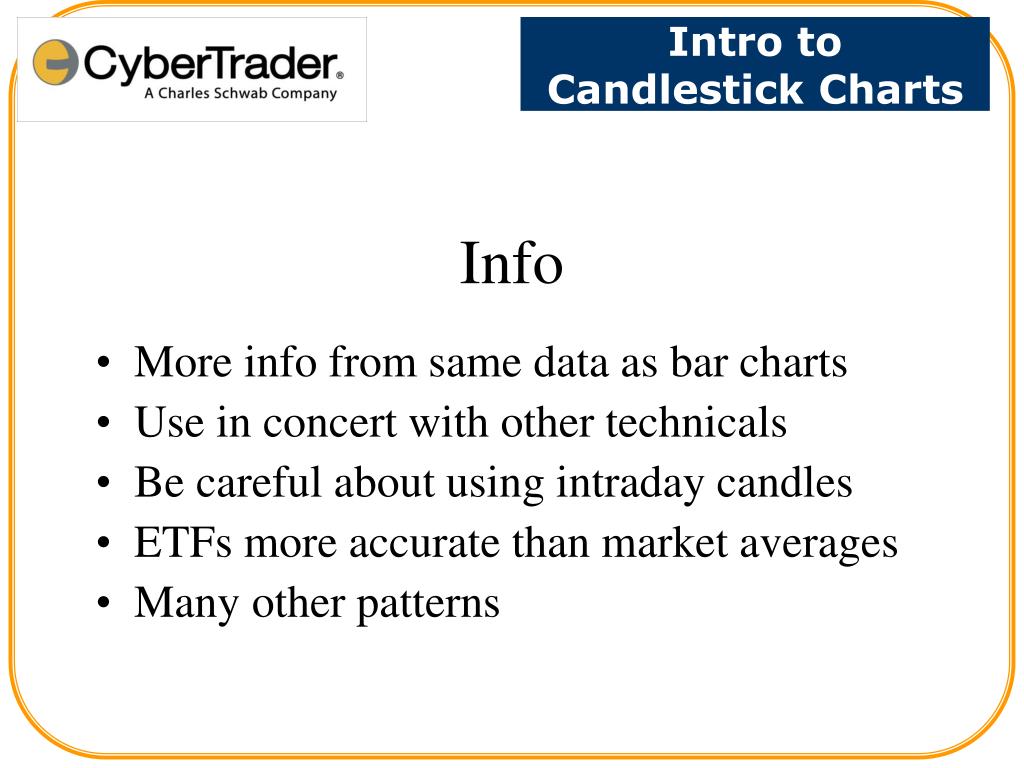 CyberTrader®
A Charles Schwab Company

Intro to Candlestick Charts

Info

• More info from same data as bar charts
• Use in concert with other technicals
• Be careful about using intraday candles
• ETFs more accurate than market averages
• Many other patterns